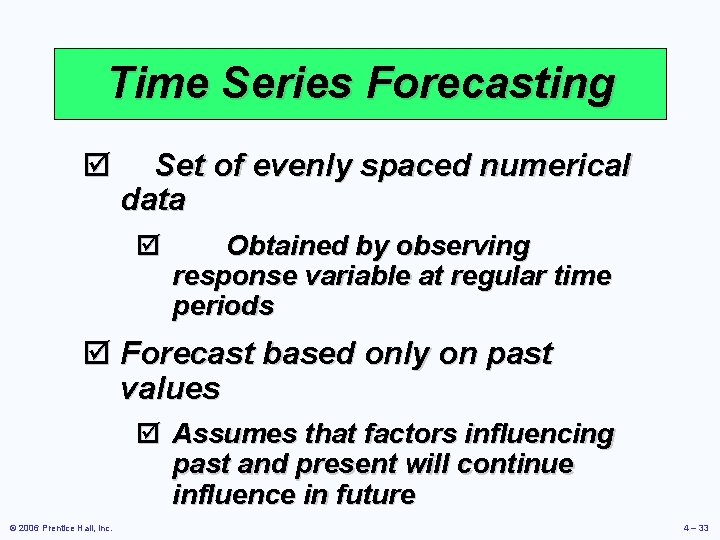 Time Series Forecasting

☑ Set of evenly spaced numerical data

☑ Obtained by observing response variable at regular time periods

☑ Forecast based only on past values

☑ Assumes that factors influencing past and present will continue influence in future

© 2006 Prentice Hall, Inc.

4 – 33